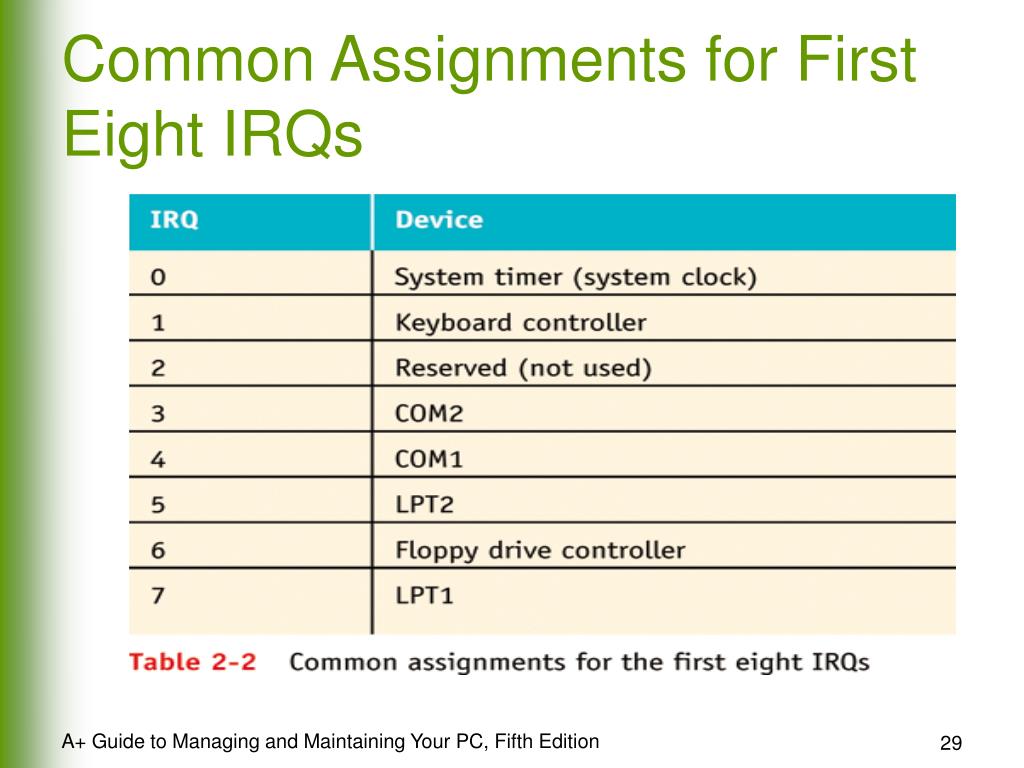 Common Assignments for First Eight IRQs

| IRQ | Device |
|---|---|
| 0 | System timer (system clock) |
| 1 | Keyboard controller |
| 2 | Reserved (not used) |
| 3 | COM2 |
| 4 | COM1 |
| 5 | LPT2 |
| 6 | Floppy drive controller |
| 7 | LPT1 |

Table 2-2 Common assignments for the first eight IRQs

A+ Guide to Managing and Maintaining Your PC, Fifth Edition

29